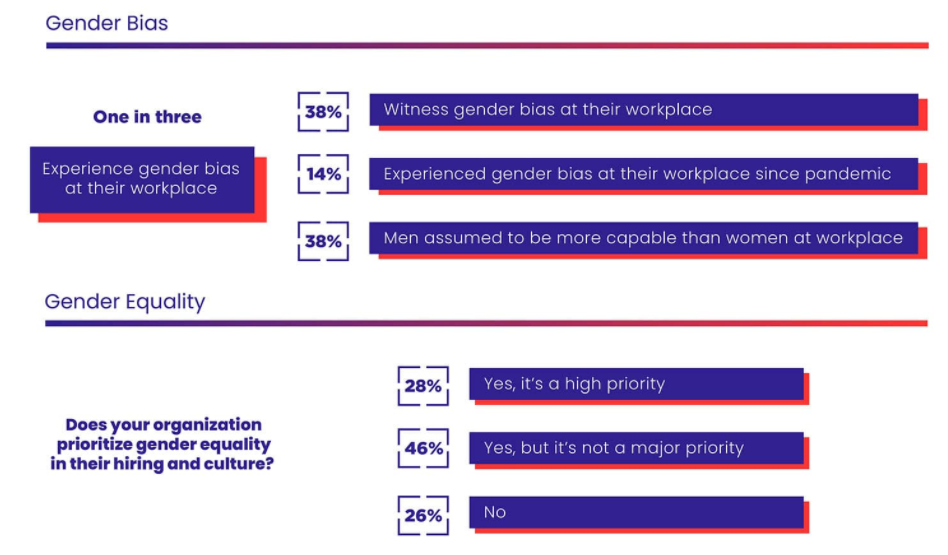 Gender Bias

One in three

Experience gender bias at their workplace

38% Witness gender bias at their workplace

14% Experienced gender bias at their workplace since pandemic

38% Men assumed to be more capable than women at workplace

Gender Equality

Does your organization prioritize gender equality in their hiring and culture?

28% Yes, it's a high priority

46% Yes, but it's not a major priority

26% No